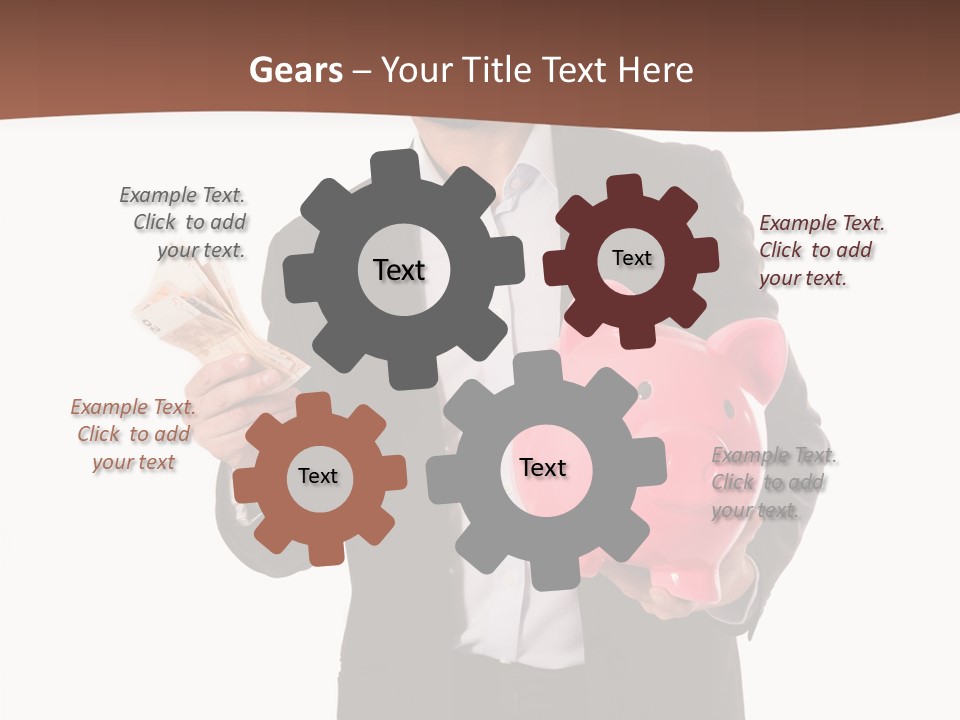 Gears – Your Title Text Here

Example Text. Click to add your text.

Text

Text

Example Text. Click to add your text.

Example Text. Click to add your text

Text

Text

Example Text. Click to add your text.